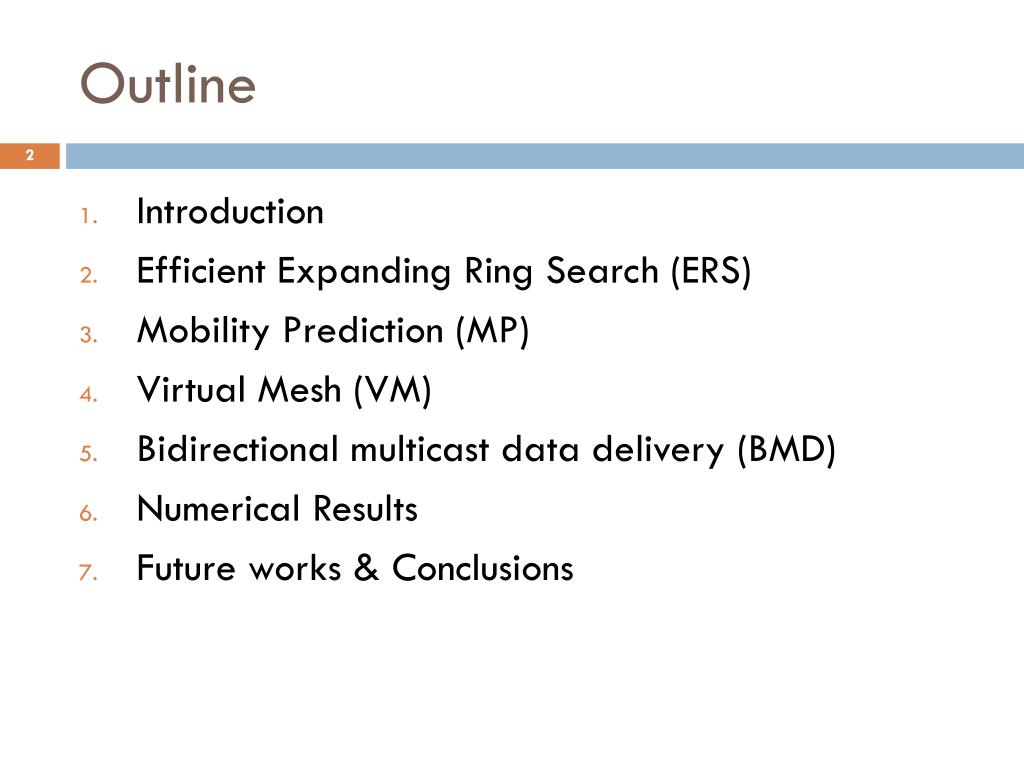 Outline

2

1. Introduction
2. Efficient Expanding Ring Search (ERS)
3. Mobility Prediction (MP)
4. Virtual Mesh (VM)
5. Bidirectional multicast data delivery (BMD)
6. Numerical Results
7. Future works & Conclusions